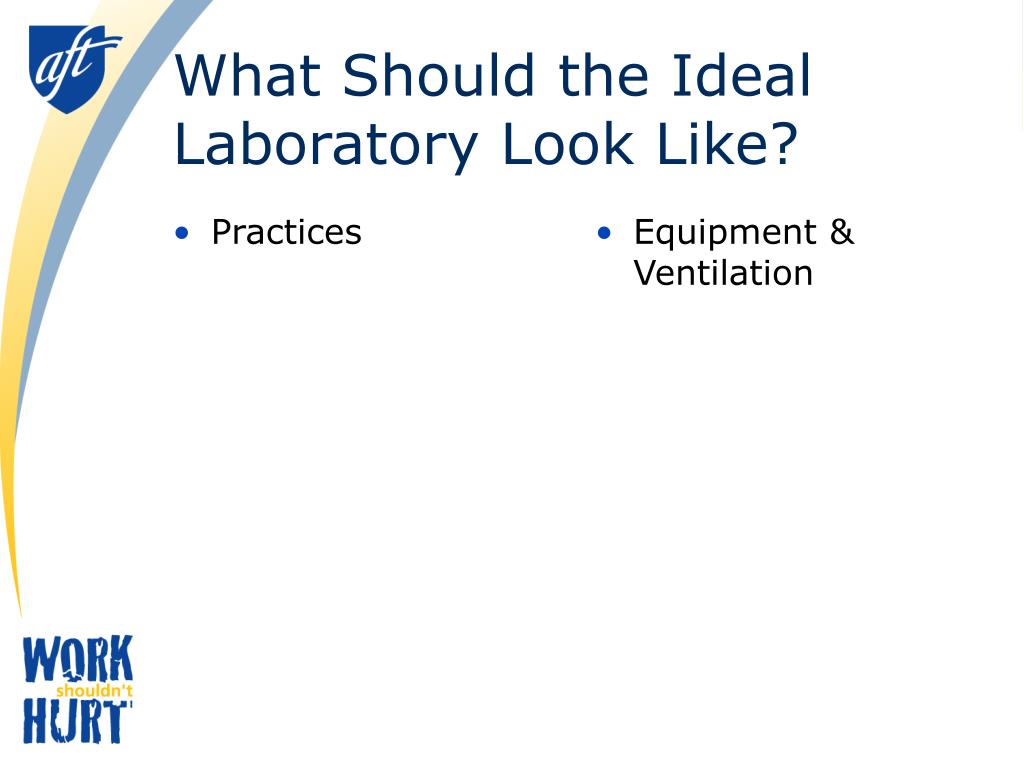 aft

What Should the Ideal Laboratory Look Like?

• Practices

• Equipment & Ventilation

WORK shouldn't HURT